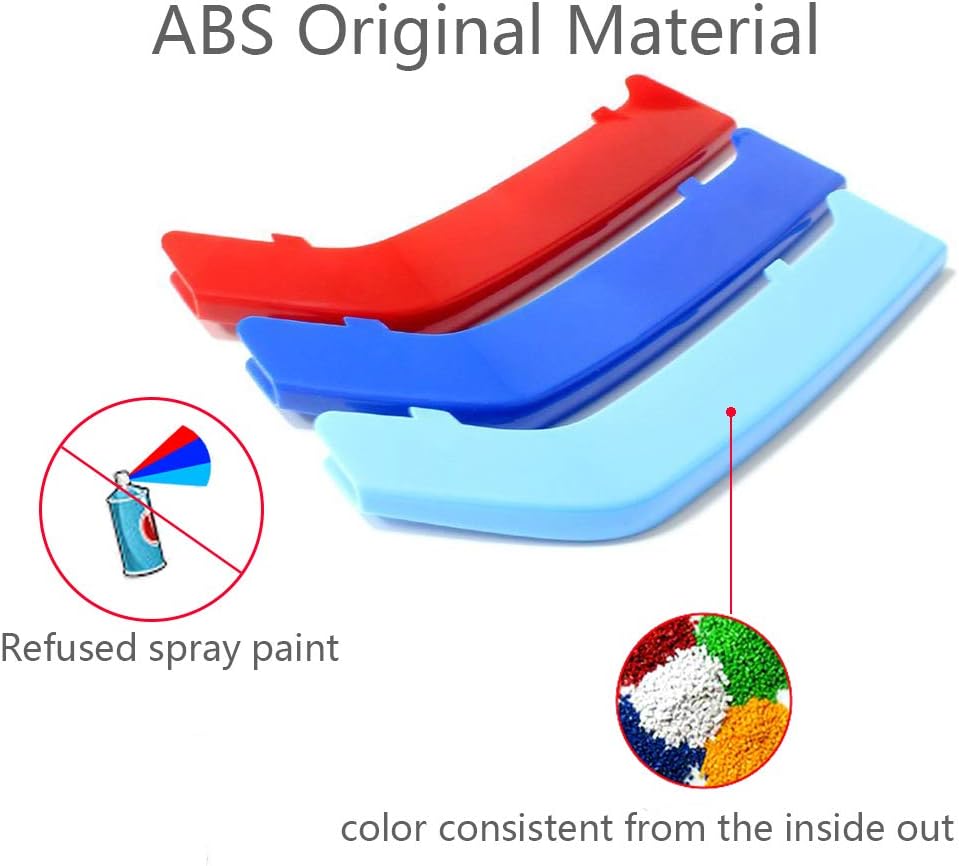 ABS Original Material

Refused spray paint

color consistent from the inside out